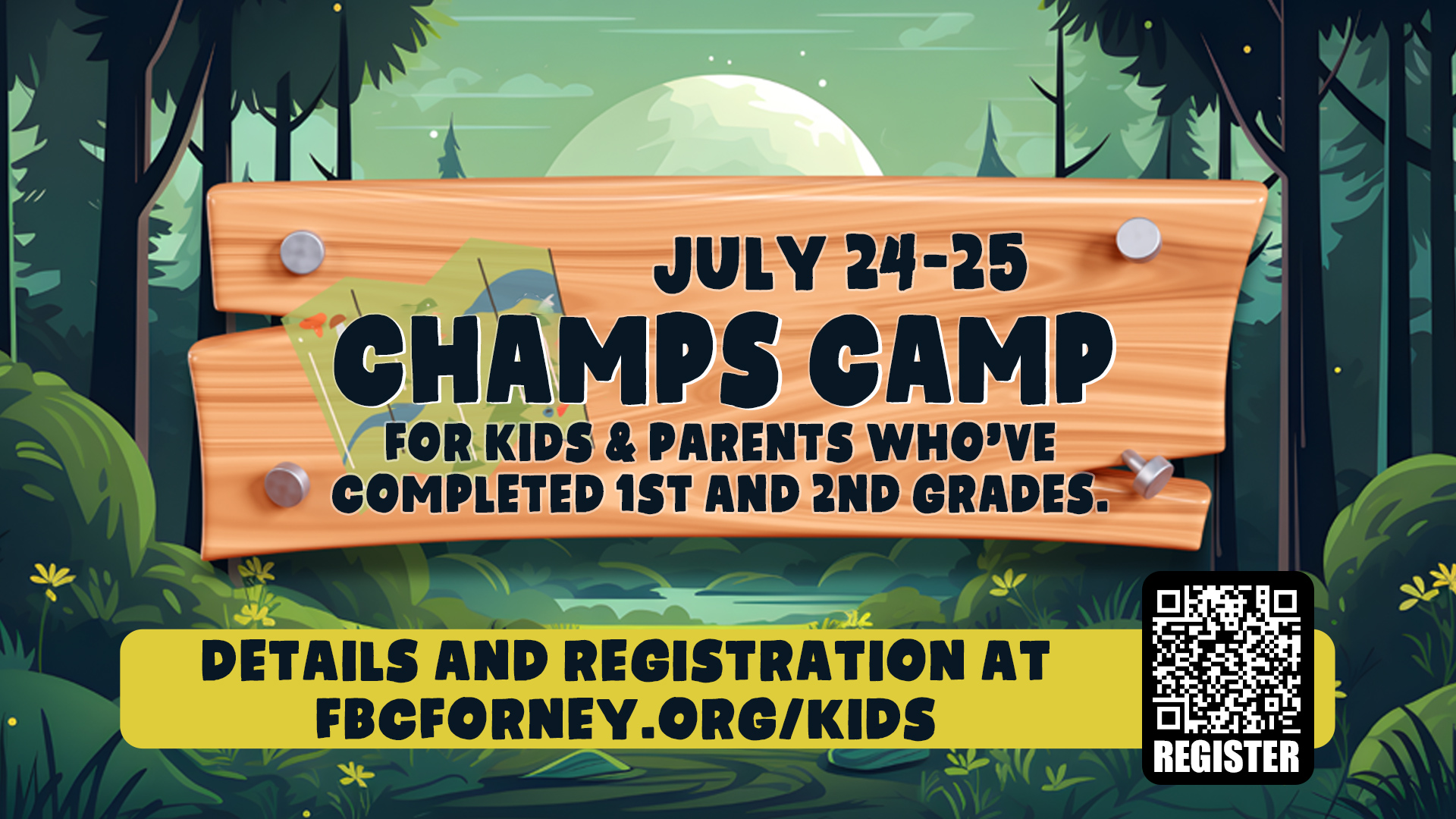 JULY 24-25

CHAMPS CAMP

FOR KIDS & PARENTS WHO'VE COMPLETED 1ST AND 2ND GRADES.

DETAILS AND REGISTRATION AT FBCFORNEY.ORG/KIDS

REGISTER